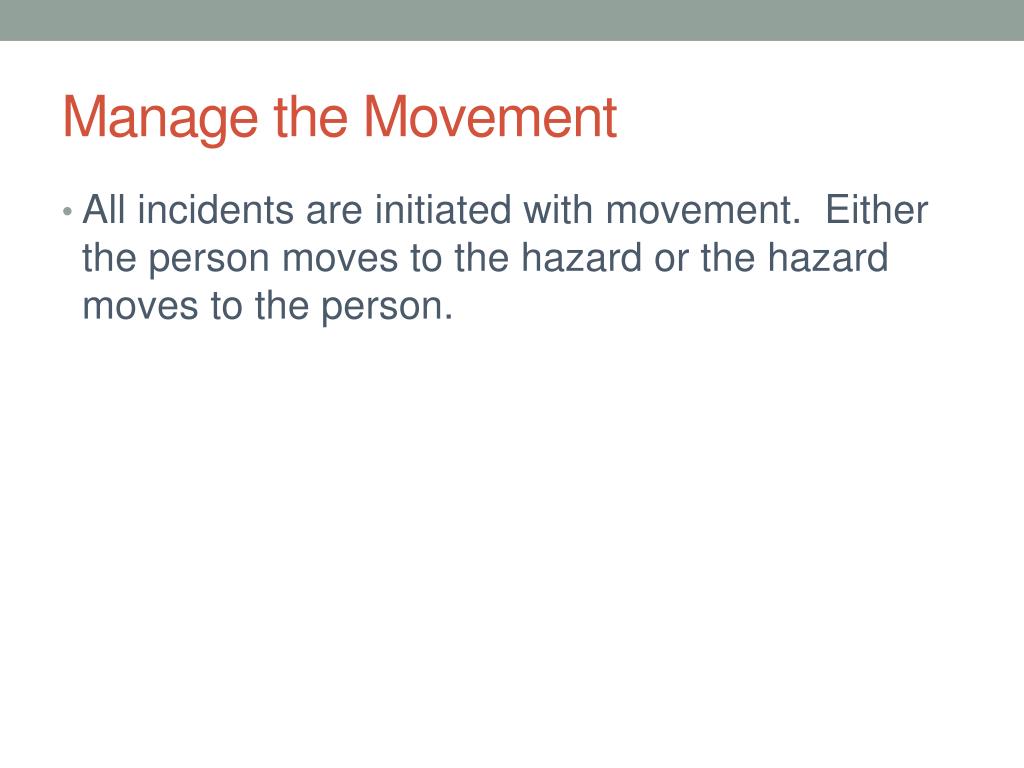 Manage the Movement

• All incidents are initiated with movement.  Either the person moves to the hazard or the hazard moves to the person.